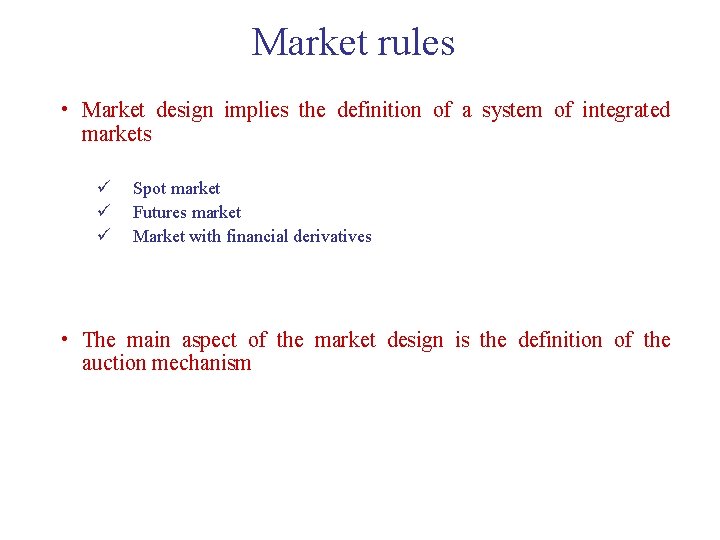 Market rules

• Market design implies the definition of a system of integrated markets

✓ Spot market
✓ Futures market
✓ Market with financial derivatives

• The main aspect of the market design is the definition of the auction mechanism